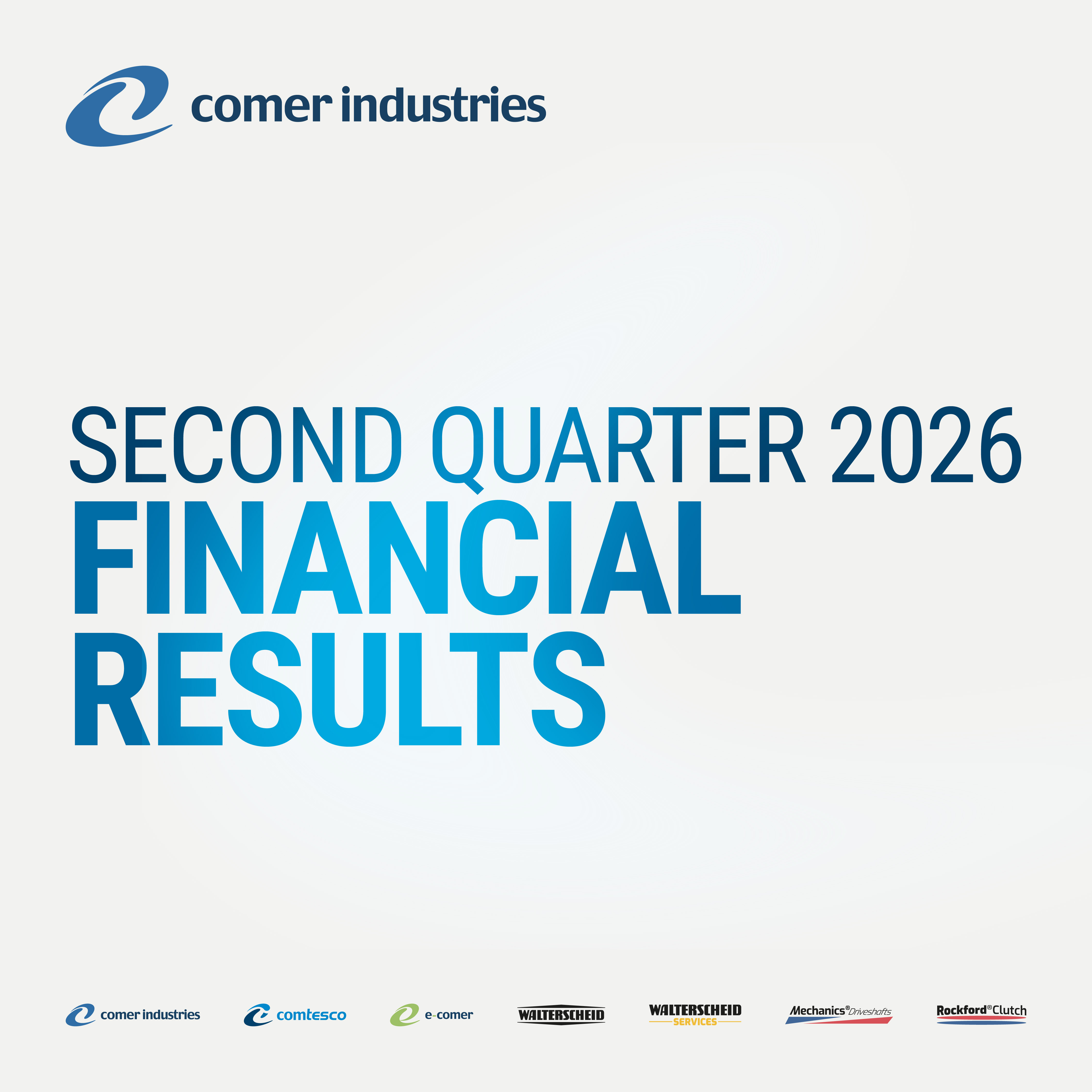 comer industries

SECOND QUARTER 2026
FINANCIAL
RESULTS

comer industries comtesco e-comer WALTERSCHEID WALTERSCHEID SERVICES Mechanics® Driveshafts Rockford® Clutch